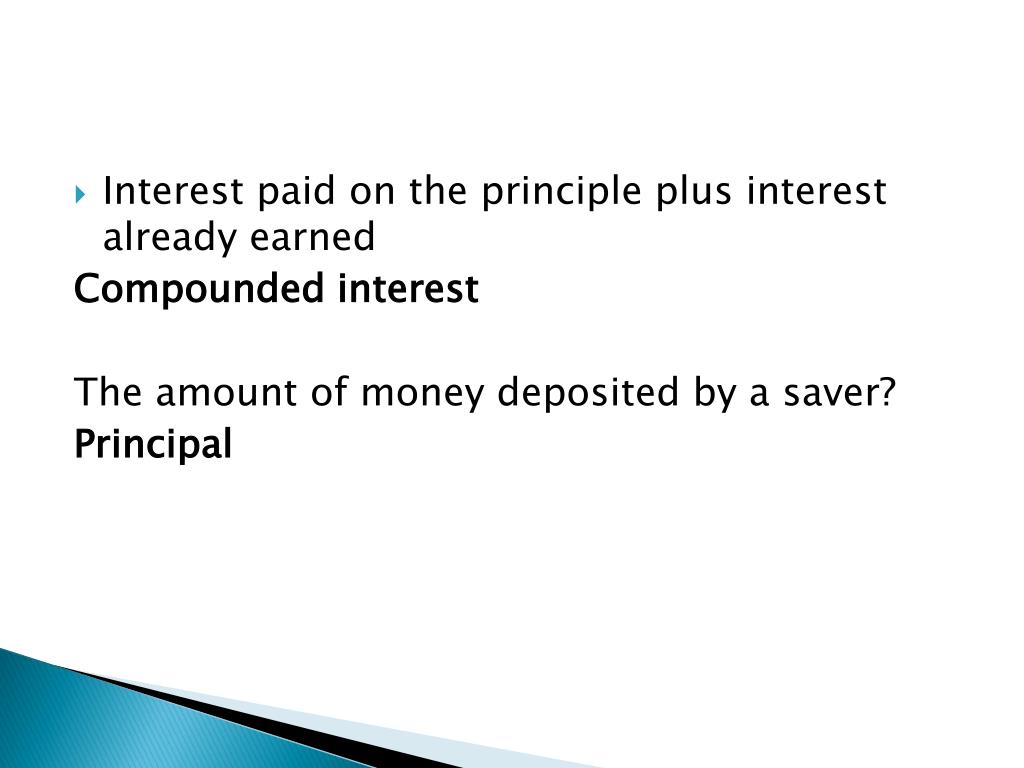 Interest paid on the principle plus interest already earned
Compounded interest

The amount of money deposited by a saver?
Principal